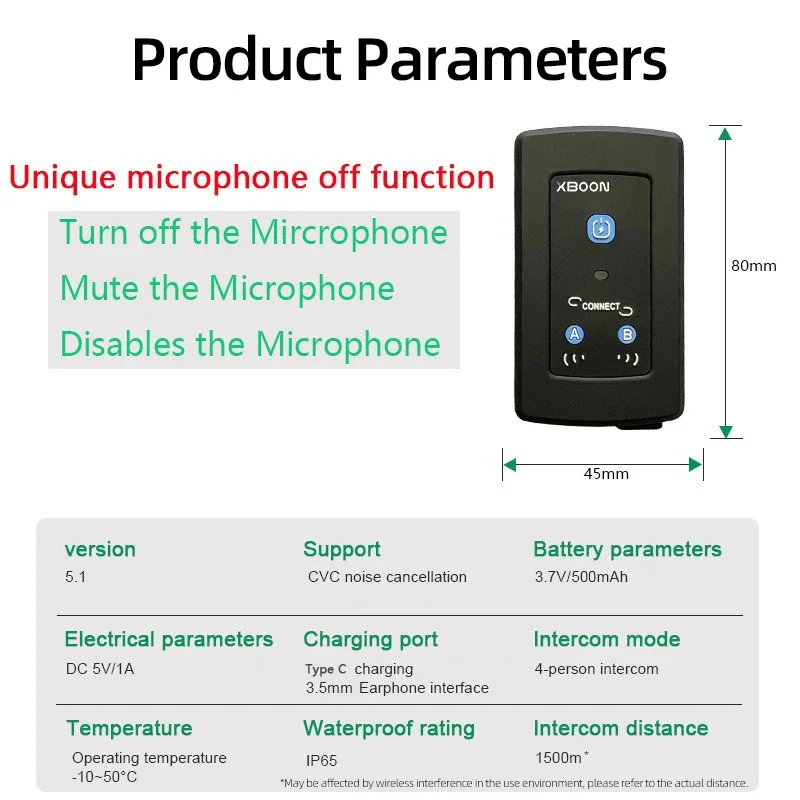 Product Parameters

Unique microphone off function

Turn off the Mircrophone

Mute the Microphone

Disables the Microphone

XBOON

CONNECT

A

B

80mm

45mm

| version | Support | Battery parameters |
|---|---|---|
| 5.1 | CVC noise cancellation | 3.7V/500mAh |
| Electrical parameters | Charging port | Intercom mode |
| DC 5V/1A | Type C charging 3.5mm Earphone interface | 4-person intercom |
| Temperature | Waterproof rating | Intercom distance |
| Operating temperature -10~50°C | IP65 | 1500m* |

*May be affected by wireless interference in the use environment, please refer to the actual distance.